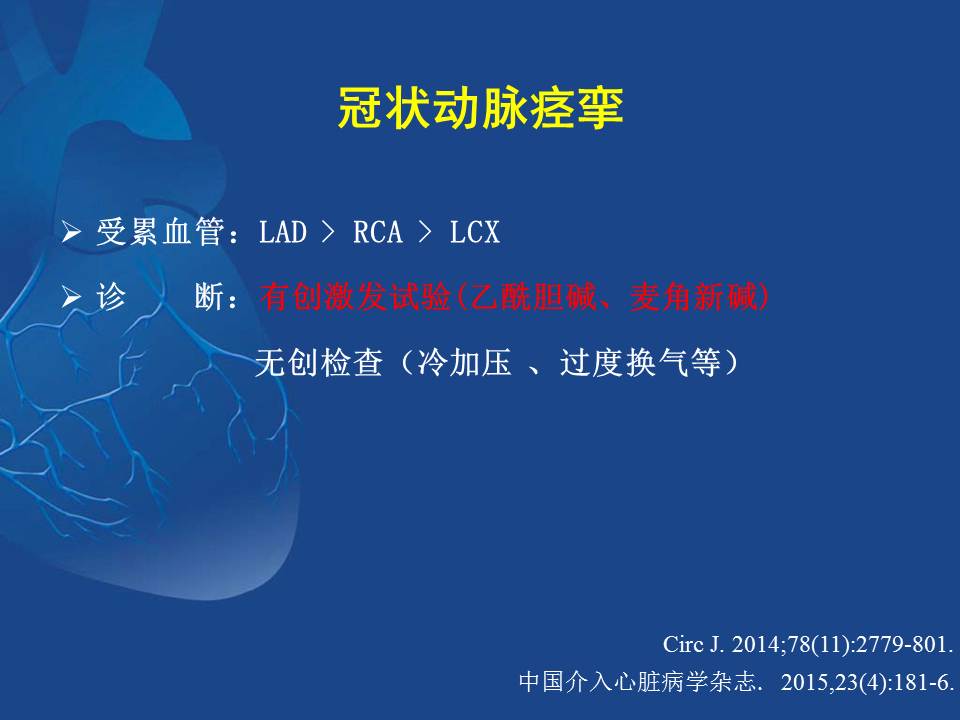 冠状动脉痉挛

➢ 受累血管：LAD > RCA > LCX

➢ 诊　断：有创激发试验(乙酰胆碱、麦角新碱)

无创检查（冷加压 、过度换气等）

Circ J. 2014;78(11):2779-801.

中国介入心脏病学杂志. 2015,23(4):181-6.